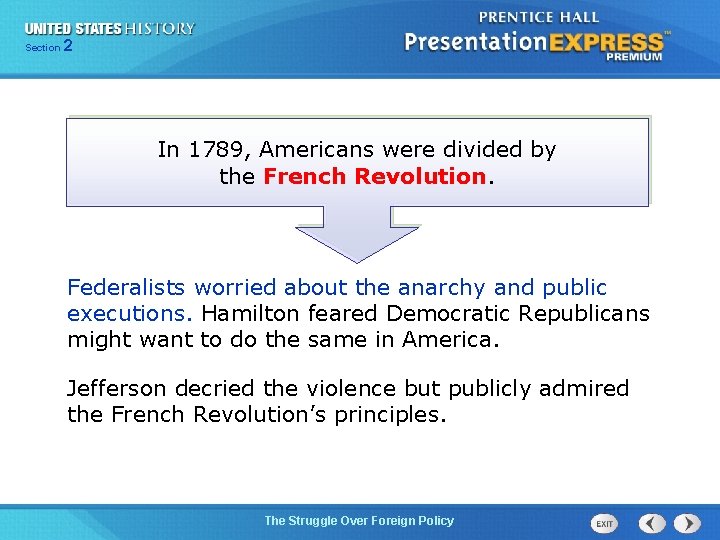 UNITED STATES HISTORY
Section 2

PRENTICE HALL
PresentationEXPRESS™
PREMIUM

In 1789, Americans were divided by the French Revolution.

Federalists worried about the anarchy and public executions. Hamilton feared Democratic Republicans might want to do the same in America.

Jefferson decried the violence but publicly admired the French Revolution's principles.

The Struggle Over Foreign Policy

EXIT